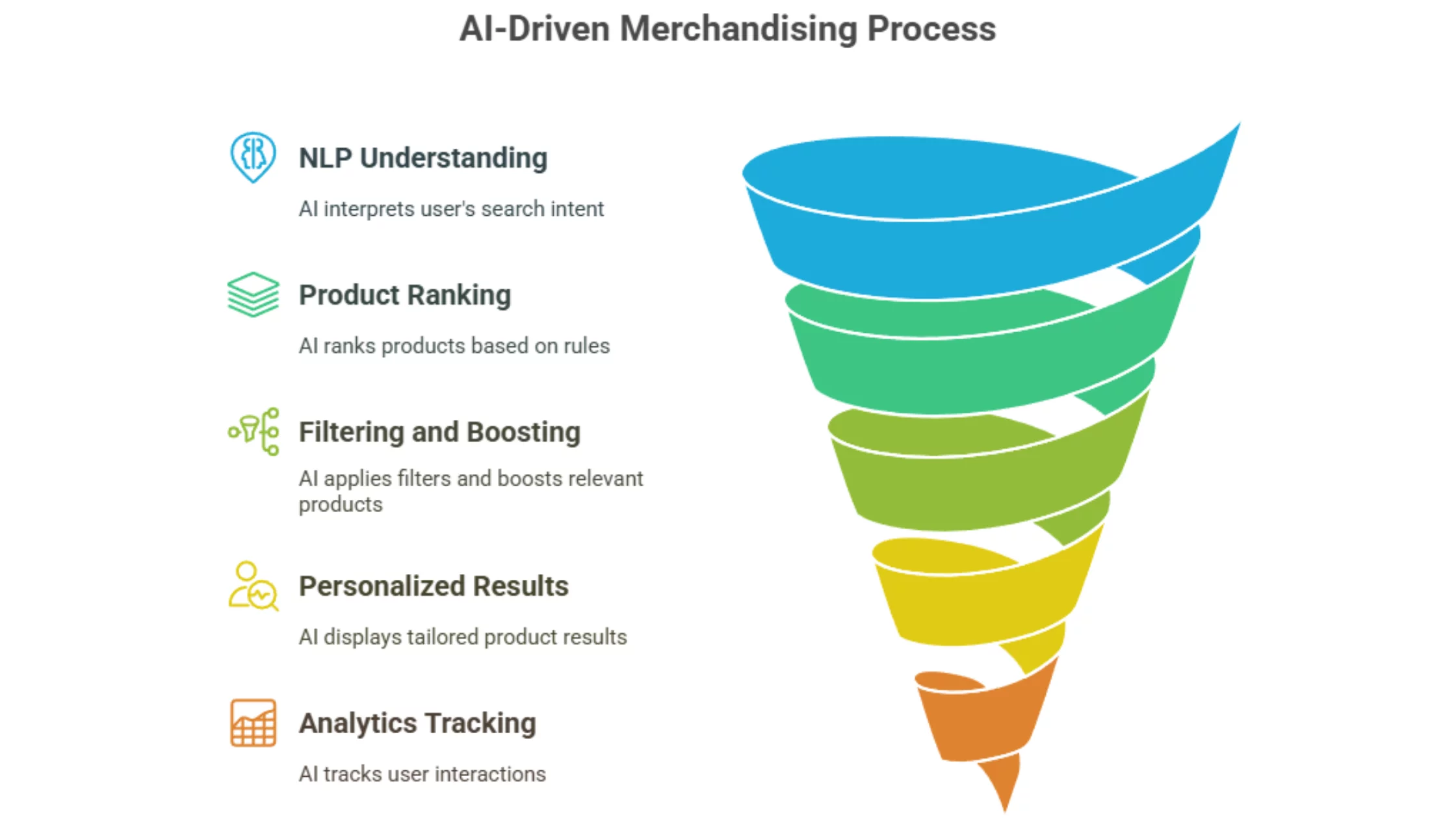 AI-Driven Merchandising Process

NLP Understanding

AI interprets user's search intent

Product Ranking

AI ranks products based on rules

Filtering and Boosting

AI applies filters and boosts relevant products

Personalized Results

AI displays tailored product results

Analytics Tracking

AI tracks user interactions